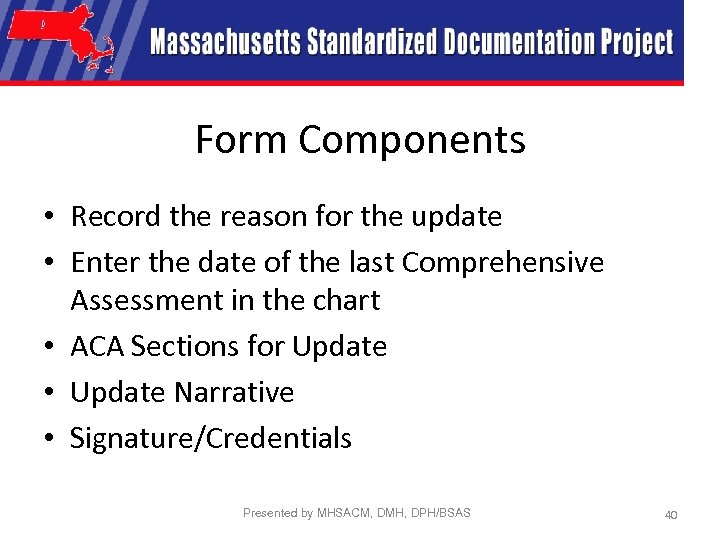 Massachusetts Standardized Documentation Project

Form Components

• Record the reason for the update
• Enter the date of the last Comprehensive Assessment in the chart
• ACA Sections for Update
• Update Narrative
• Signature/Credentials

Presented by MHSACM, DMH, DPH/BSAS

40